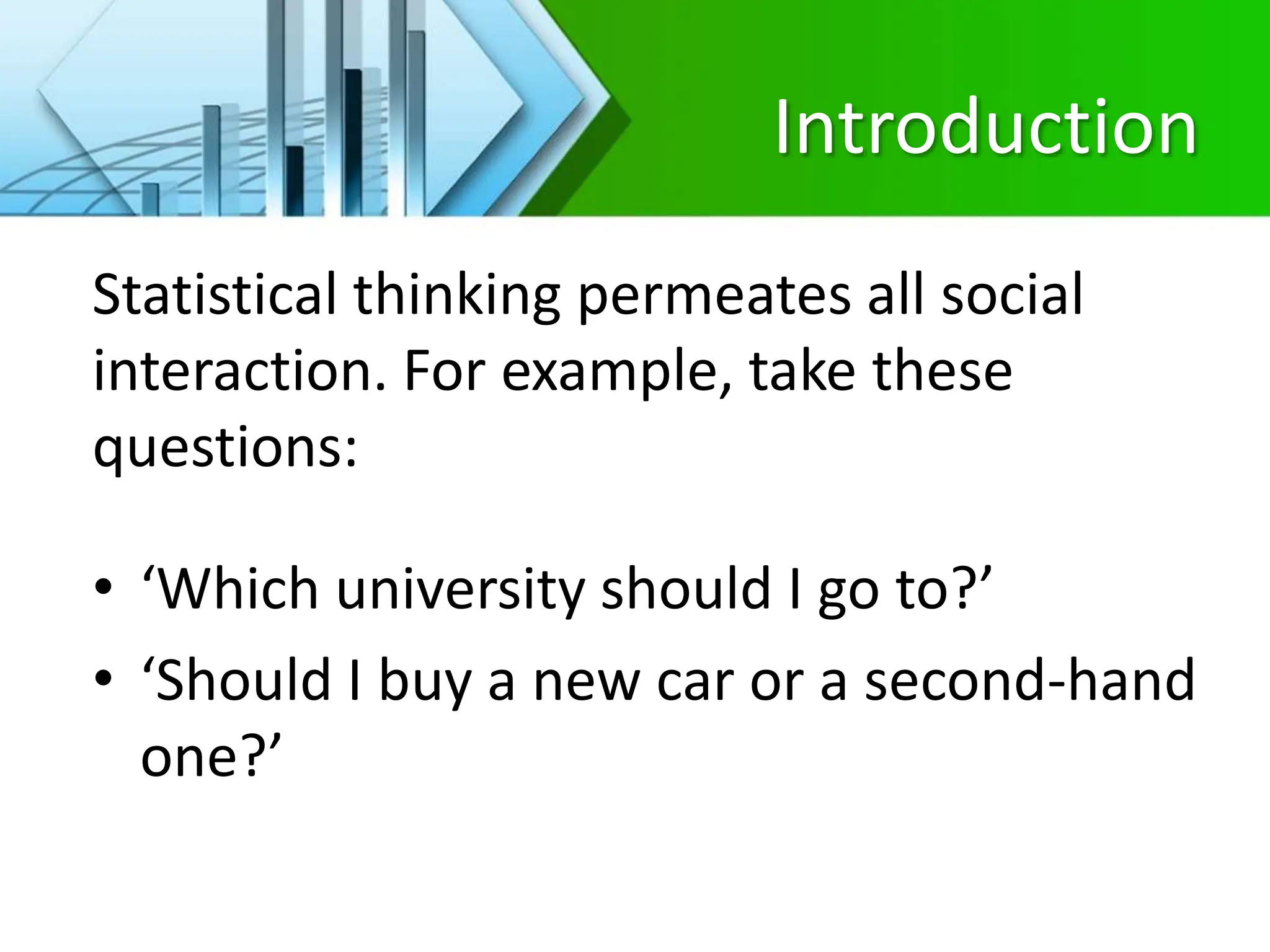 Introduction

Statistical thinking permeates all social interaction. For example, take these questions:

• ‘Which university should I go to?’
• ‘Should I buy a new car or a second-hand one?’